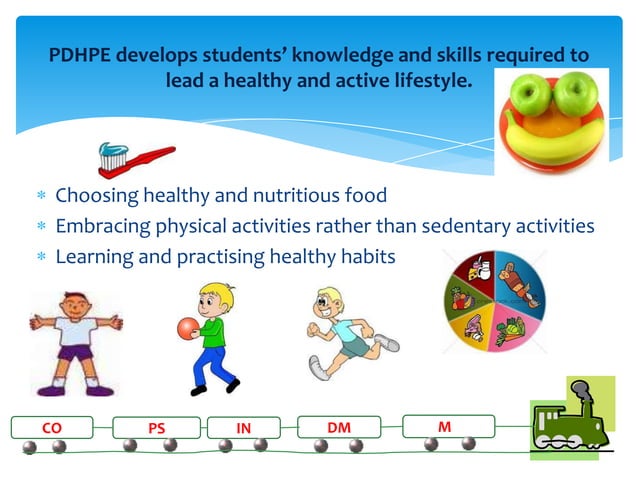 PDHPE develops students' knowledge and skills required to lead a healthy and active lifestyle.

* Choosing healthy and nutritious food
* Embracing physical activities rather than sedentary activities
* Learning and practising healthy habits

CO PS IN DM M